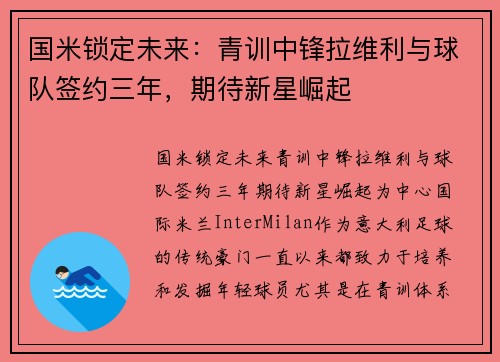 国米锁定未来：青训中锋拉维利与球队签约三年，期待新星崛起

国米锁定未来青训中锋拉维利与球队签约三年期待新星崛起为中心国际米兰InterMilan作为意大利足球的传统豪门一直以来都致力于培养和发掘年轻球员尤其是在青训体系